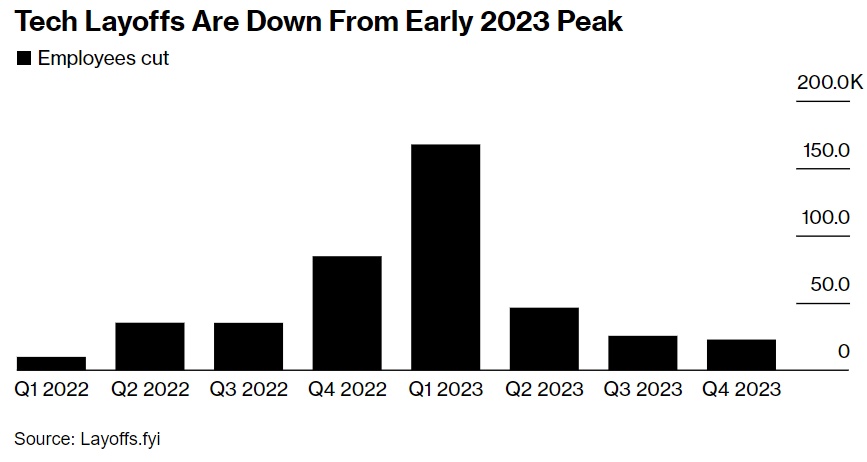 Tech Layoffs Are Down From Early 2023 Peak

Employees cut

200.0K
150.0
100.0
50.0
0

Q1 2022 Q2 2022 Q3 2022 Q4 2022 Q1 2023 Q2 2023 Q3 2023 Q4 2023

Source: Layoffs.fyi